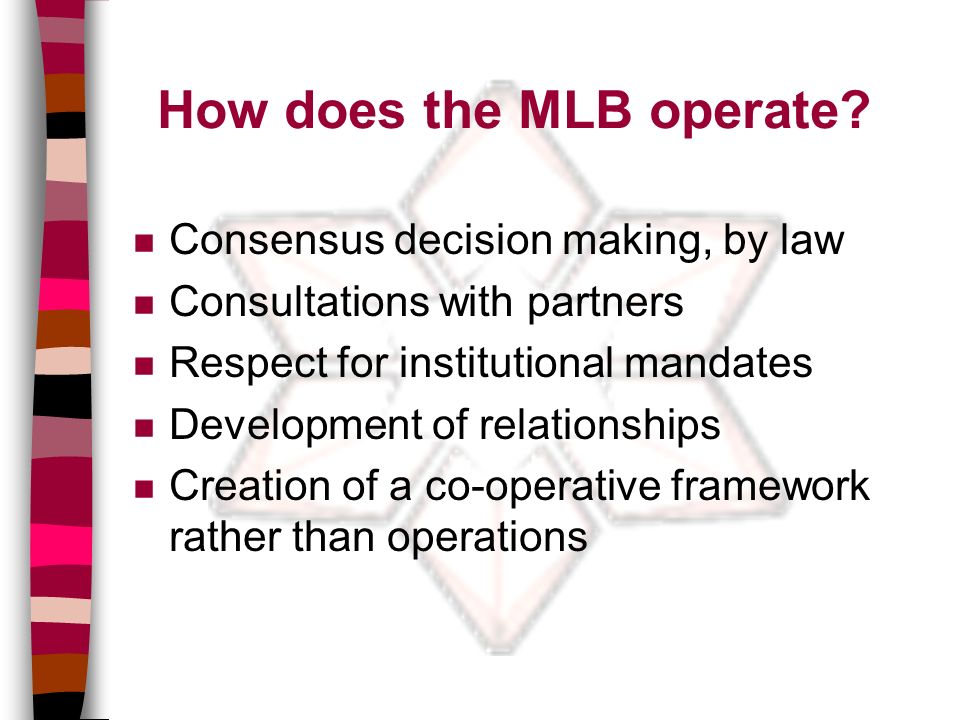 How does the MLB operate?

- Consensus decision making, by law
- Consultations with partners
- Respect for institutional mandates
- Development of relationships
- Creation of a co-operative framework rather than operations